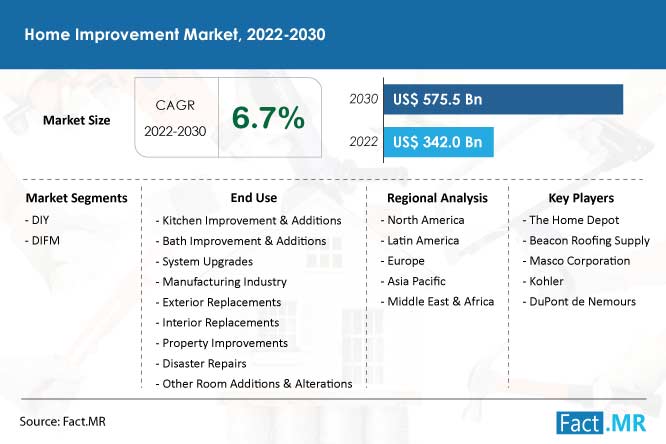 Home Improvement Market, 2022-2030

Market Size

CAGR
2022-2030

6.7%

2030 US$ 575.5 Bn

2022 US$ 342.0 Bn

Market Segments
- DIY
- DIFM

End Use
- Kitchen Improvement & Additions
- Bath Improvement & Additions
- System Upgrades
- Manufacturing Industry
- Exterior Replacements
- Interior Replacements
- Property Improvements
- Disaster Repairs
- Other Room Additions & Alterations

Regional Analysis
- North America
- Latin America
- Europe
- Asia Pacific
- Middle East & Africa

Key Players
- The Home Depot
- Beacon Roofing Supply
- Masco Corporation
- Kohler
- DuPont de Nemours

Source: Fact.MR

Fact.MR